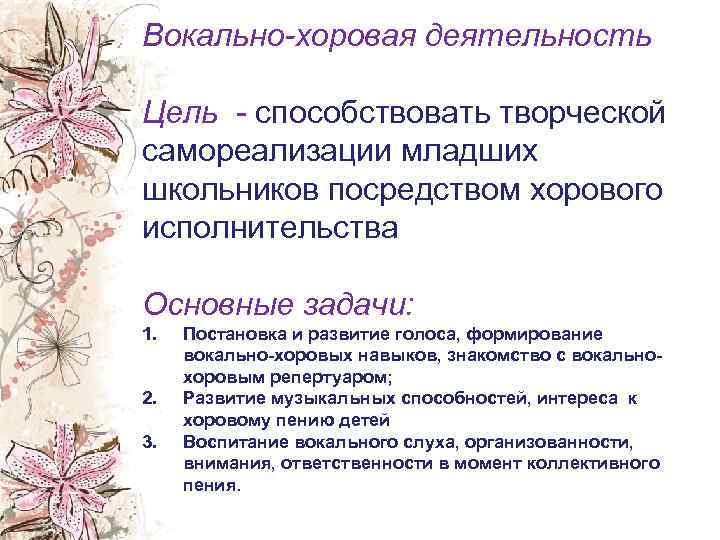 Вокально-хоровая деятельность

Цель - способствовать творческой самореализации младших школьников посредством хорового исполнительства

Основные задачи:

1. Постановка и развитие голоса, формирование вокально-хоровых навыков, знакомство с вокально-хоровым репертуаром;
2. Развитие музыкальных способностей, интереса к хоровому пению детей
3. Воспитание вокального слуха, организованности, внимания, ответственности в момент коллективного пения.